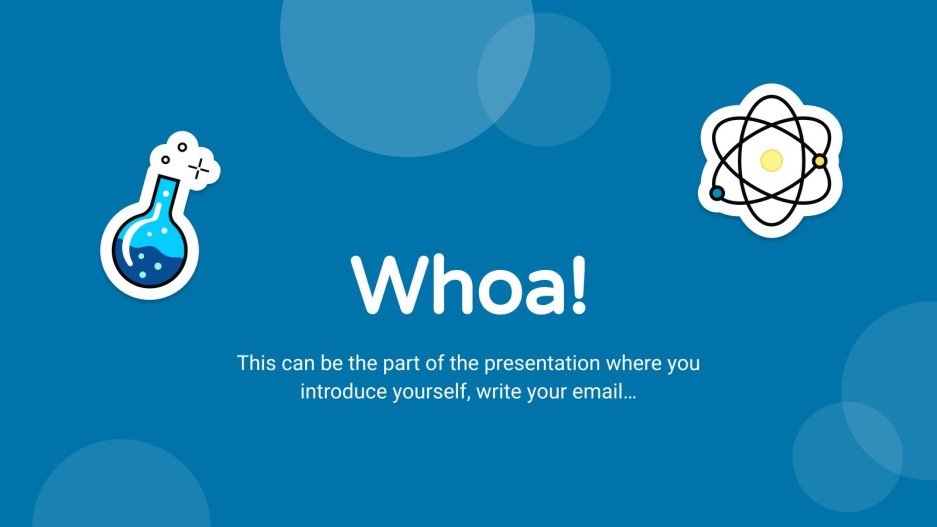 Whoa!

This can be the part of the presentation where you introduce yourself, write your email…